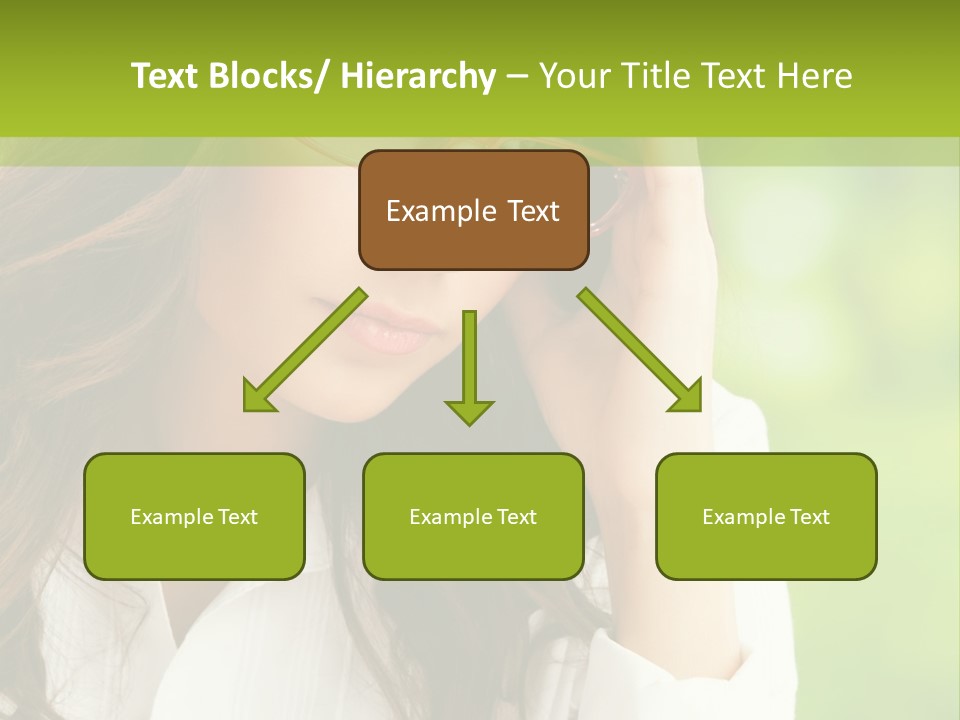 Text Blocks/ Hierarchy – Your Title Text Here

Example Text

Example Text

Example Text

Example Text